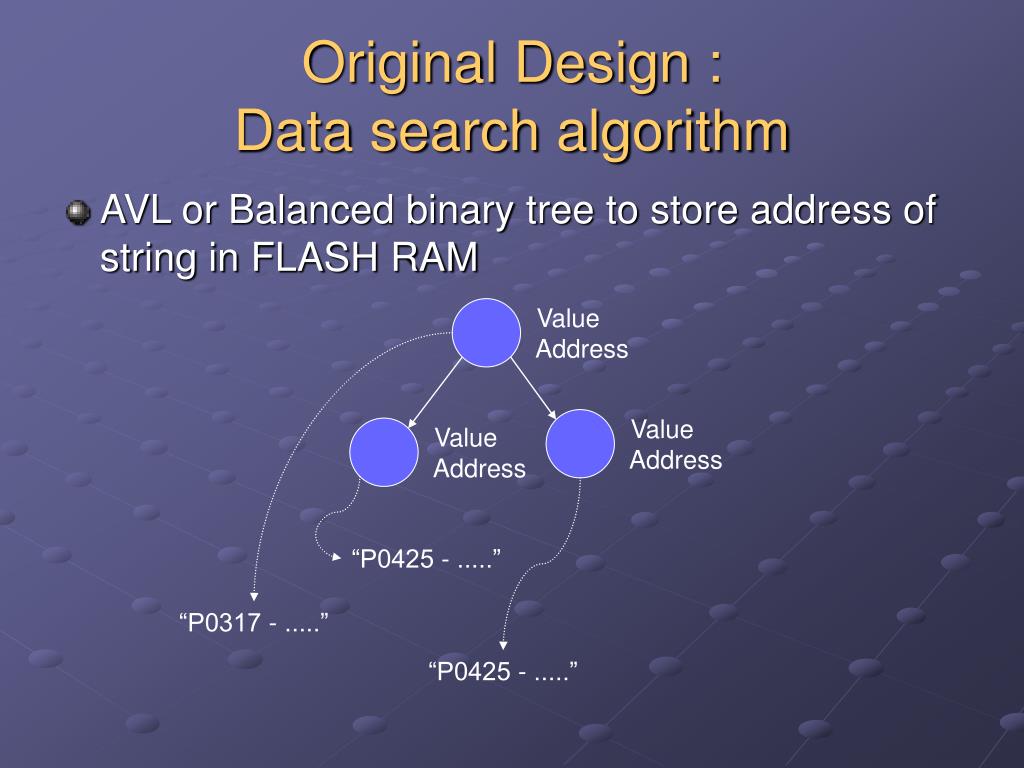 Original Design :
Data search algorithm

AVL or Balanced binary tree to store address of string in FLASH RAM

Value
Address

Value
Address

Value
Address

“P0425 - .....”

“P0317 - .....”

“P0425 - .....”